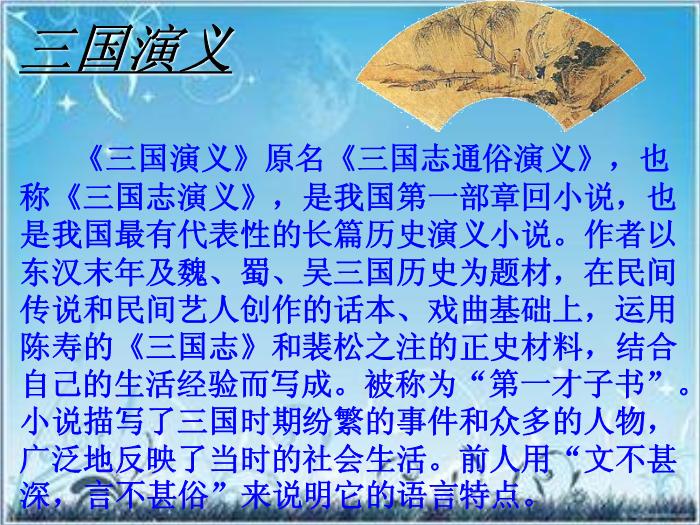 三国演义

《三国演义》原名《三国志通俗演义》，也称《三国志演义》，是我国第一部章回小说，也是我国最有代表性的长篇历史演义小说。作者以东汉末年及魏、蜀、吴三国历史为题材，在民间传说和民间艺人创作的话本、戏曲基础上，运用陈寿的《三国志》和裴松之注的正史材料，结合自己的生活经验而写成。被称为“第一才子书”。小说描写了三国时期纷繁的事件和众多的人物，广泛地反映了当时的社会生活。前人用“文不甚深，言不甚俗”来说明它的语言特点。